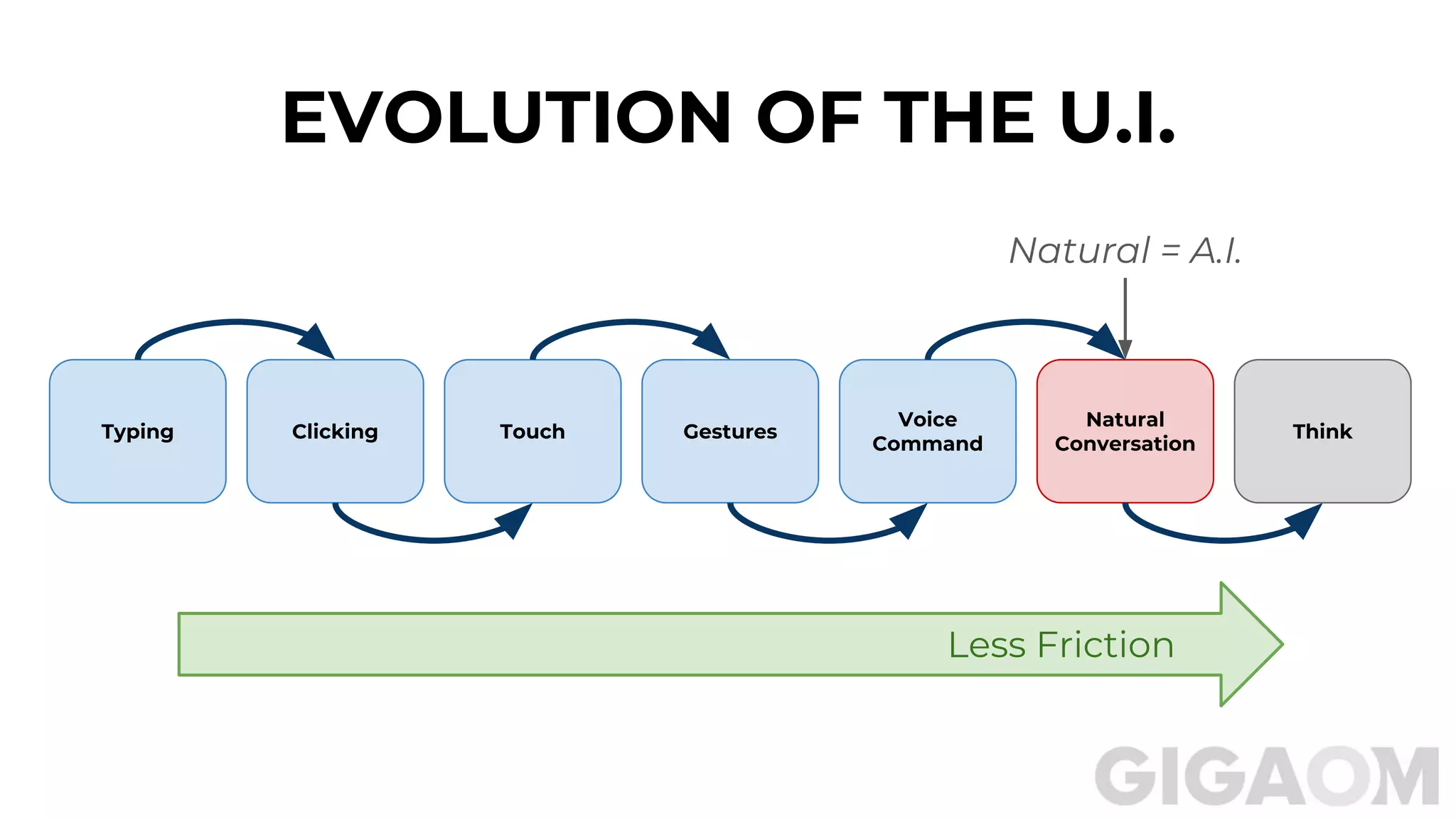 EVOLUTION OF THE U.I.

Natural = A.I.

Typing

Clicking

Touch

Gestures

Voice Command

Natural Conversation

Think

Less Friction

GIGAOM